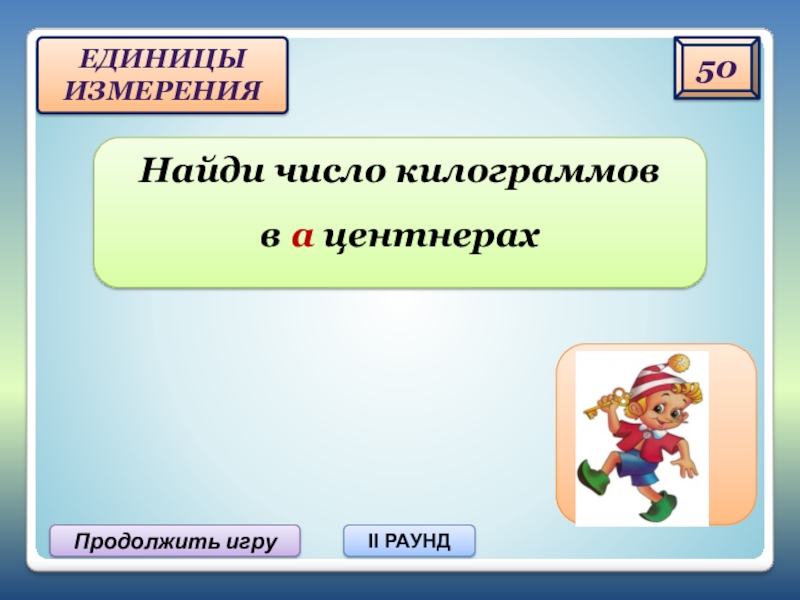 ЕДИНИЦЫ ИЗМЕРЕНИЯ

50

Найди число килограммов

в а центнерах

Продолжить игру

II РАУНД